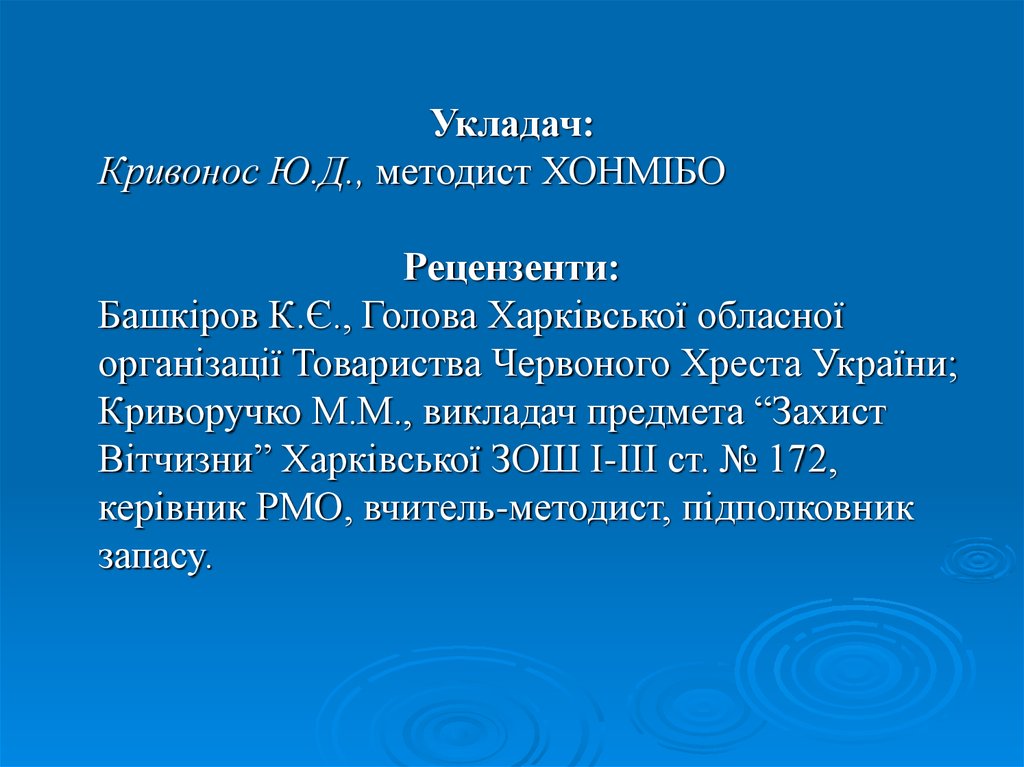 Укладач:
Кривонос Ю.Д., методист ХОНМІБО

Рецензенти:
Башкіров К.Є., Голова Харківської обласної організації Товариства Червоного Хреста України; Криворучко М.М., викладач предмета “Захист Вітчизни” Харківської ЗОШ І-ІІІ ст. № 172, керівник РМО, вчитель-методист, підполковник запасу.